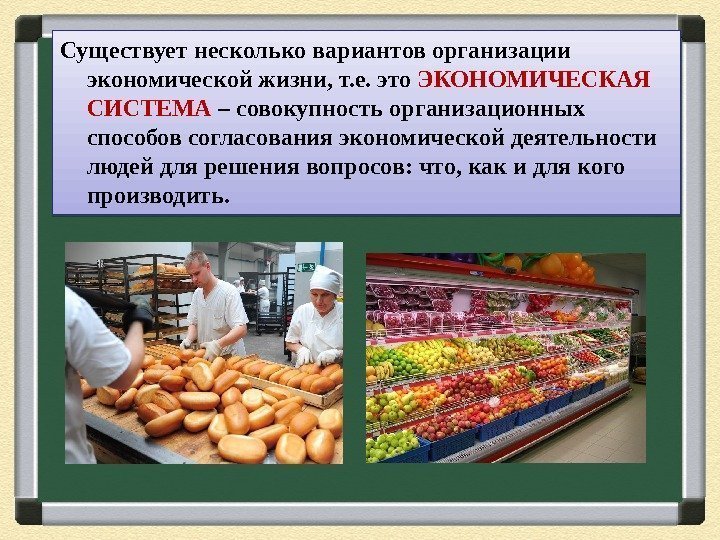 Существует несколько вариантов организации экономической жизни, т.е. это ЭКОНОМИЧЕСКАЯ СИСТЕМА – совокупность организационных способов согласования экономической деятельности людей для решения вопросов: что, как и для кого производить.